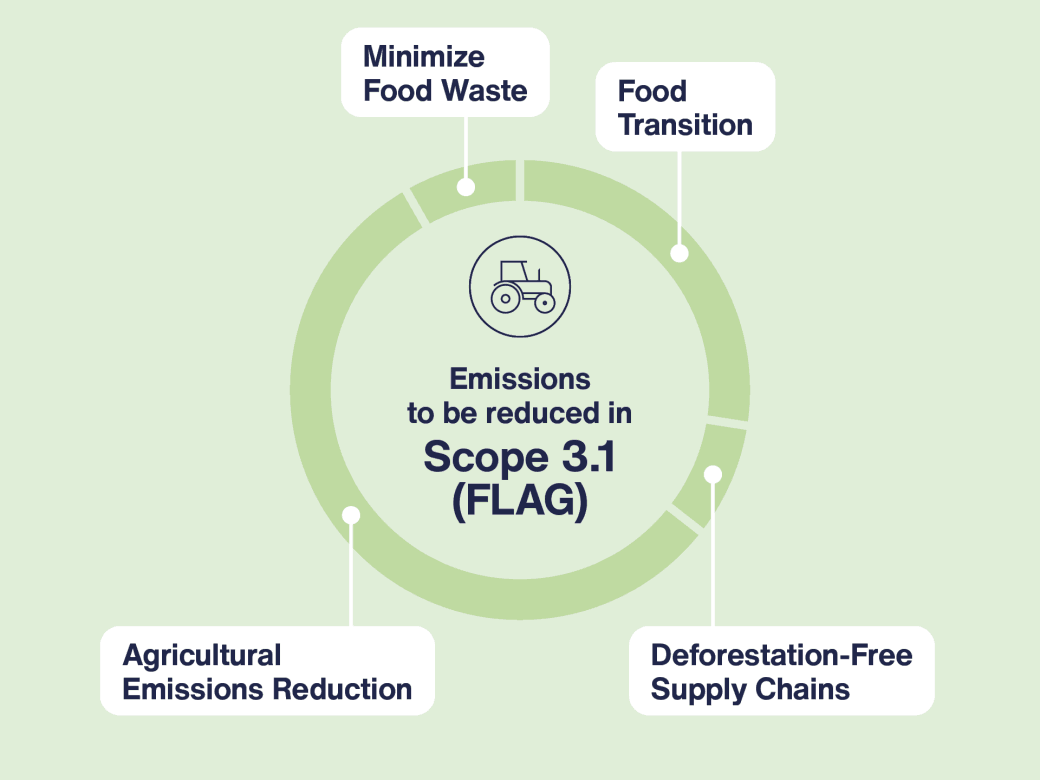 Minimize Food Waste

Food Transition

Emissions to be reduced in

Scope 3.1 (FLAG)

Agricultural Emissions Reduction

Deforestation-Free Supply Chains